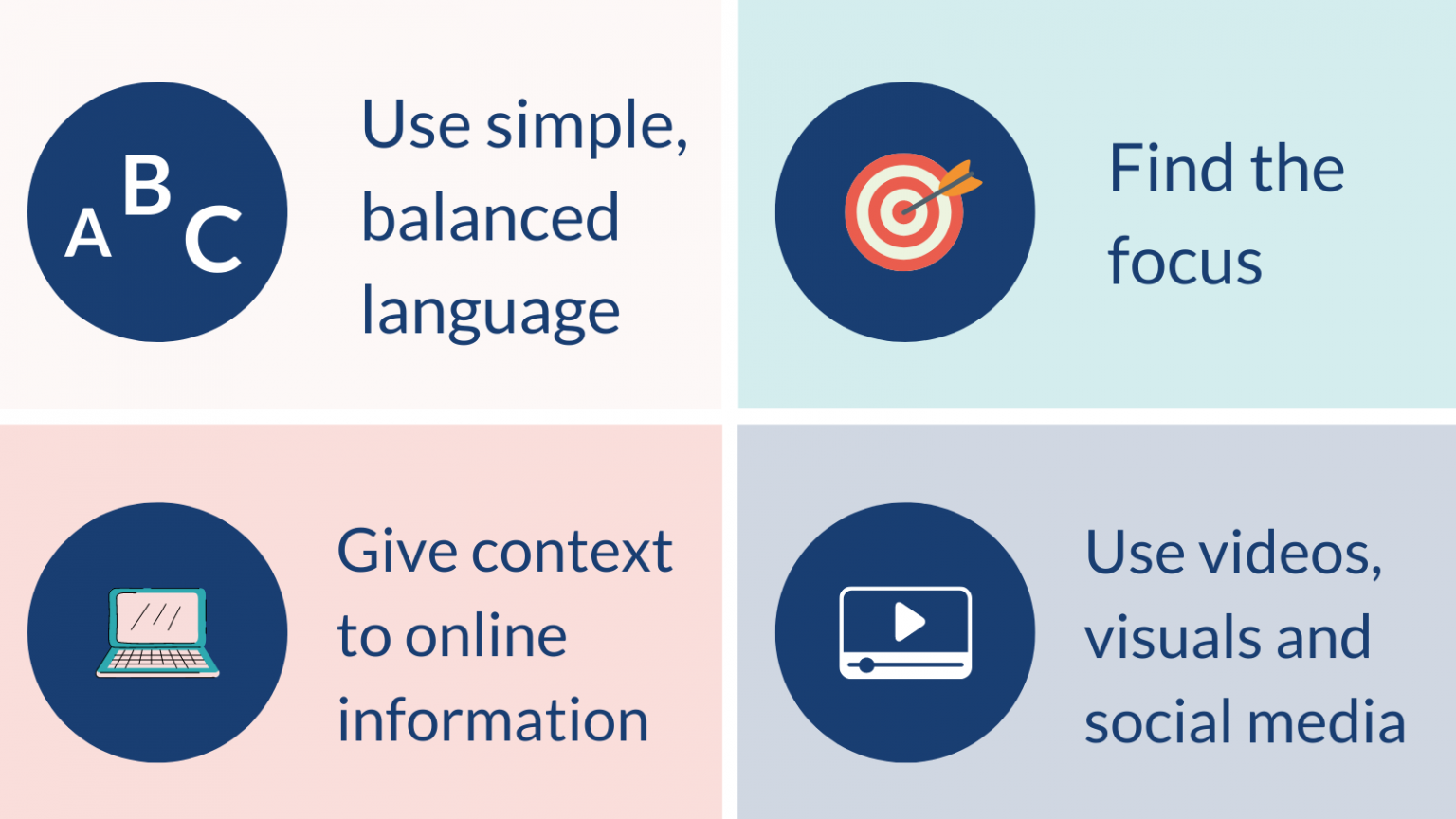 ABC

Use simple, balanced language

Find the focus

Give context to online information

Use videos, visuals and social media